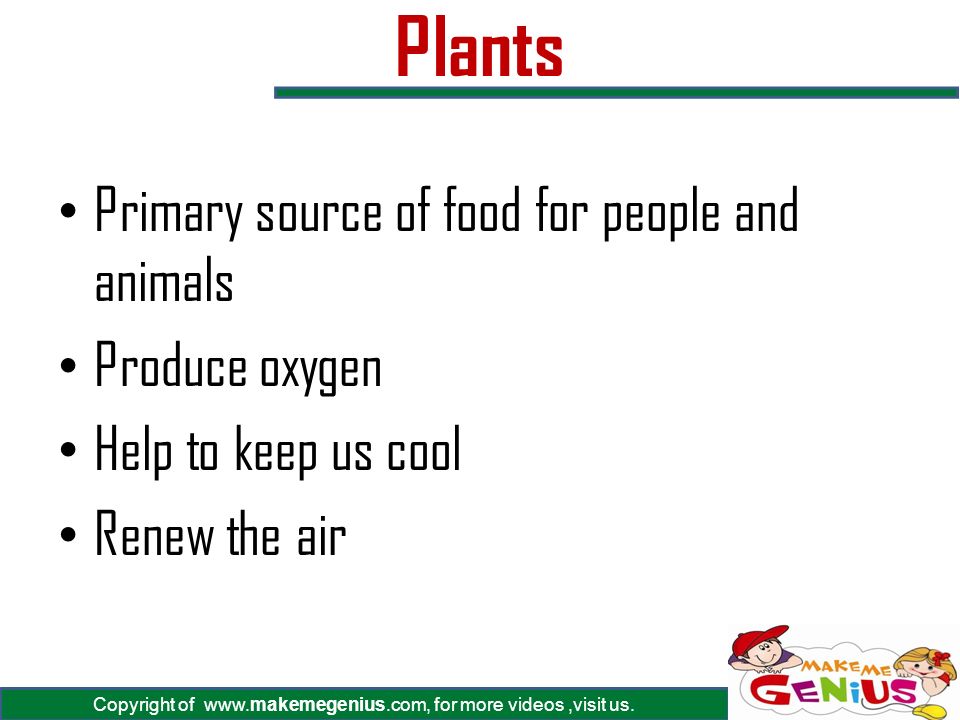 Plants

• Primary source of food for people and animals
• Produce oxygen
• Help to keep us cool
• Renew the air

Copyright of www.makemegenius.com, for more videos ,visit us.

MAKE ME GENIUS